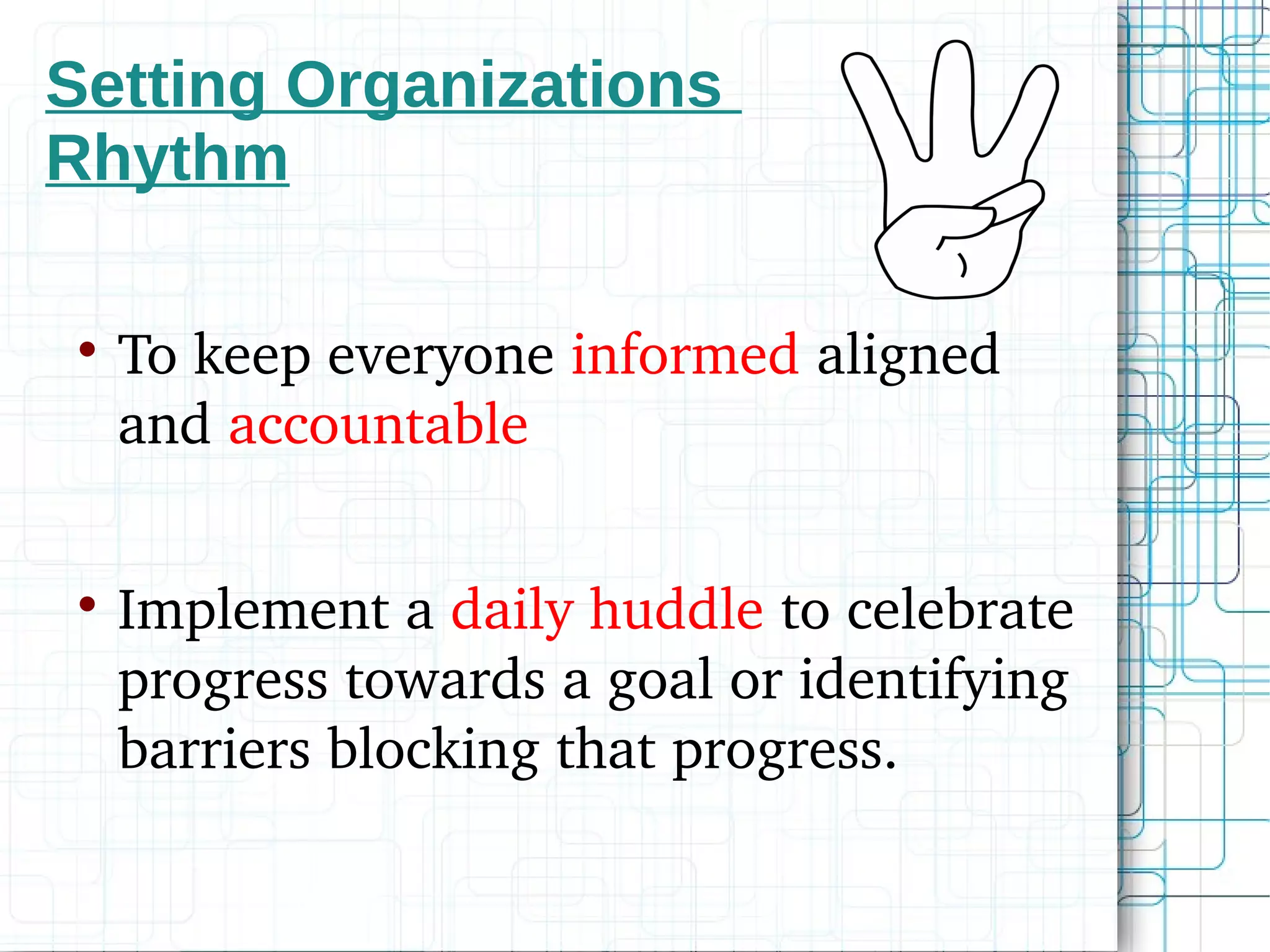 Setting Organizations Rhythm

• To keep everyone informed aligned and accountable

• Implement a daily huddle to celebrate progress towards a goal or identifying barriers blocking that progress.